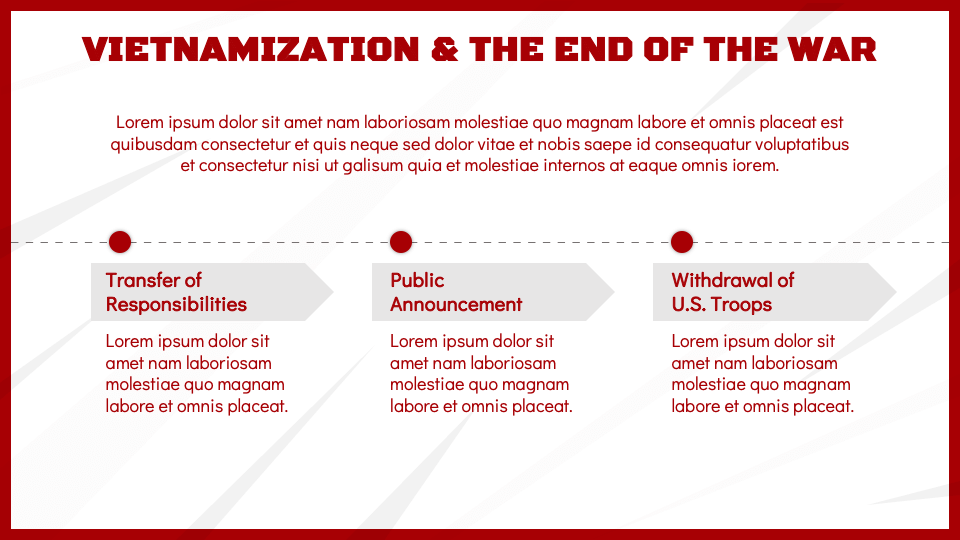 VIETNAMIZATION & THE END OF THE WAR

Lorem ipsum dolor sit amet nam laboriosam molestiae quo magnam labore et omnis placeat est quibusdam consectetur et quis neque sed dolor vitae et nobis saepe id consequatur voluptatibus et consectetur nisi ut galisum quia et molestiae internos at eaque omnis iorem.

Transfer of Responsibilities

Lorem ipsum dolor sit amet nam laboriosam molestiae quo magnam labore et omnis placeat.

Public Announcement

Lorem ipsum dolor sit amet nam laboriosam molestiae quo magnam labore et omnis placeat.

Withdrawal of U.S. Troops

Lorem ipsum dolor sit amet nam laboriosam molestiae quo magnam labore et omnis placeat.